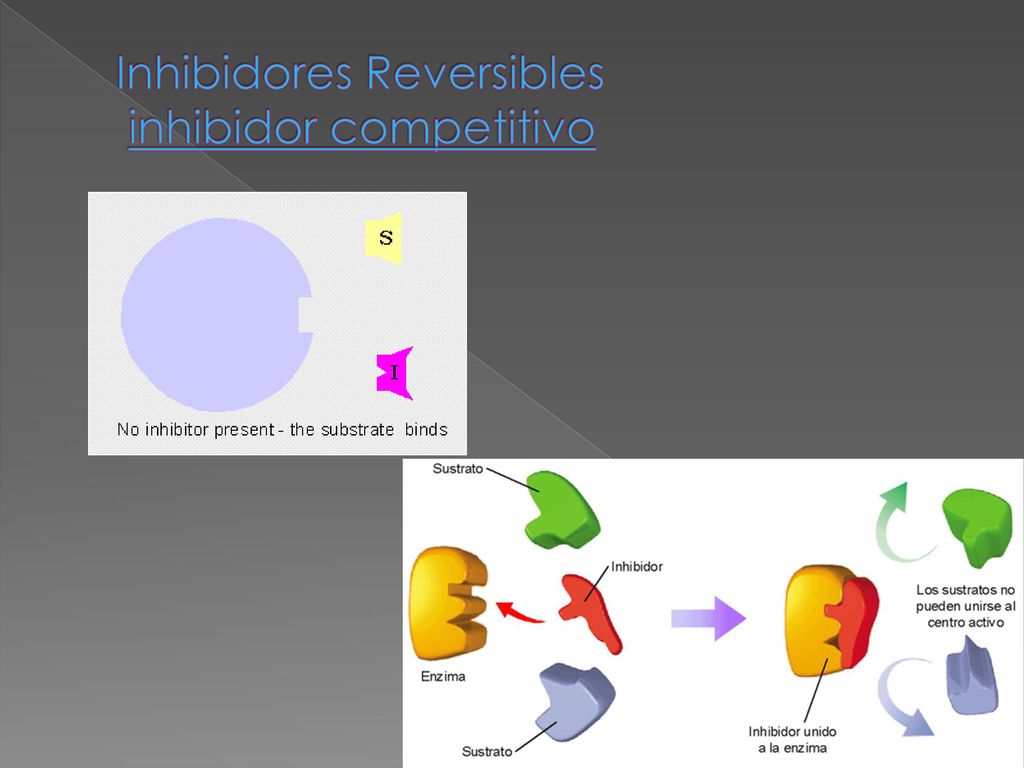 Inhibidores Reversibles
inhibidor competitivo

S

I

No inhibitor present - the substrate binds

Sustrato

Inhibidor

Enzima

Sustrato

Los sustratos no pueden unirse al centro activo

Inhibidor unido a la enzima